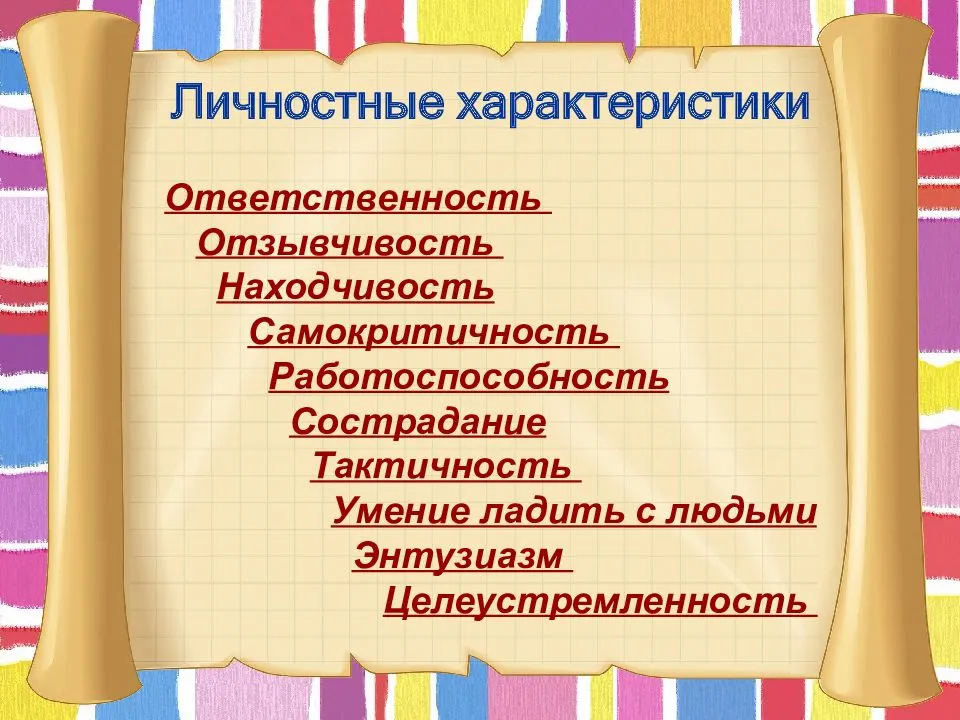 Личностные характеристики

Ответственность
Отзывчивость
Находчивость
Самокритичность
Работоспособность
Сострадание
Тактичность
Умение ладить с людьми
Энтузиазм
Целеустремленность